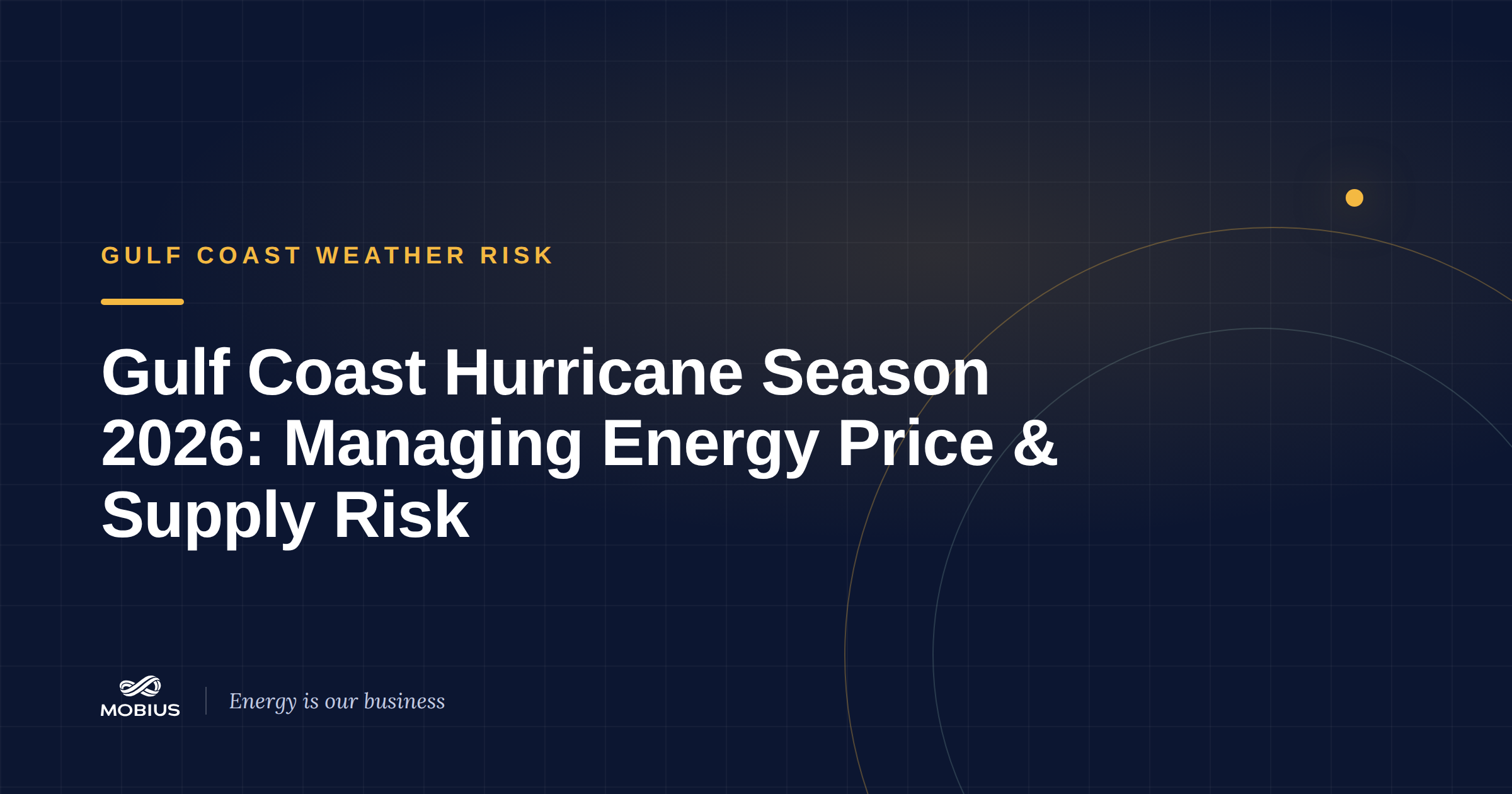 GULF COAST WEATHER RISK

Gulf Coast Hurricane Season 2026: Managing Energy Price & Supply Risk

MOBIUS

Energy is our business